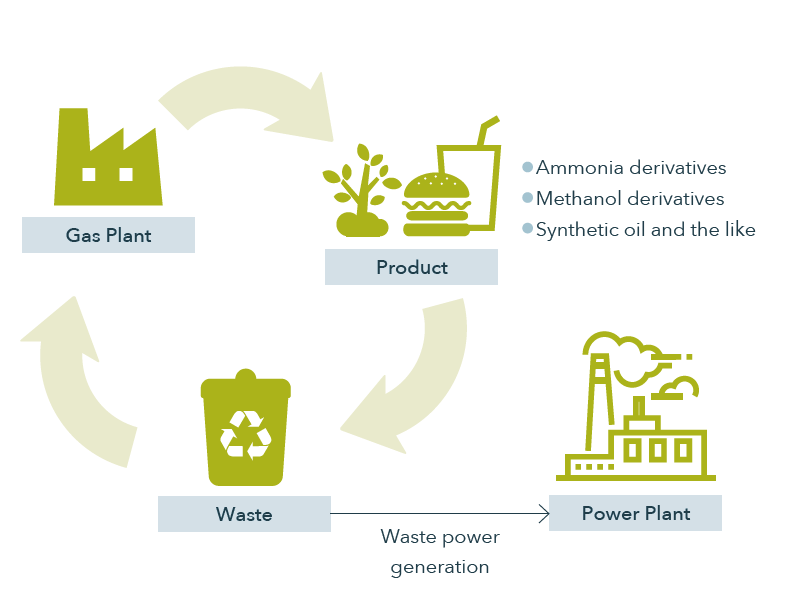 Gas Plant

Product

Ammonia derivatives
Methanol derivatives
Synthetic oil and the like

Waste

Waste power generation

Power Plant